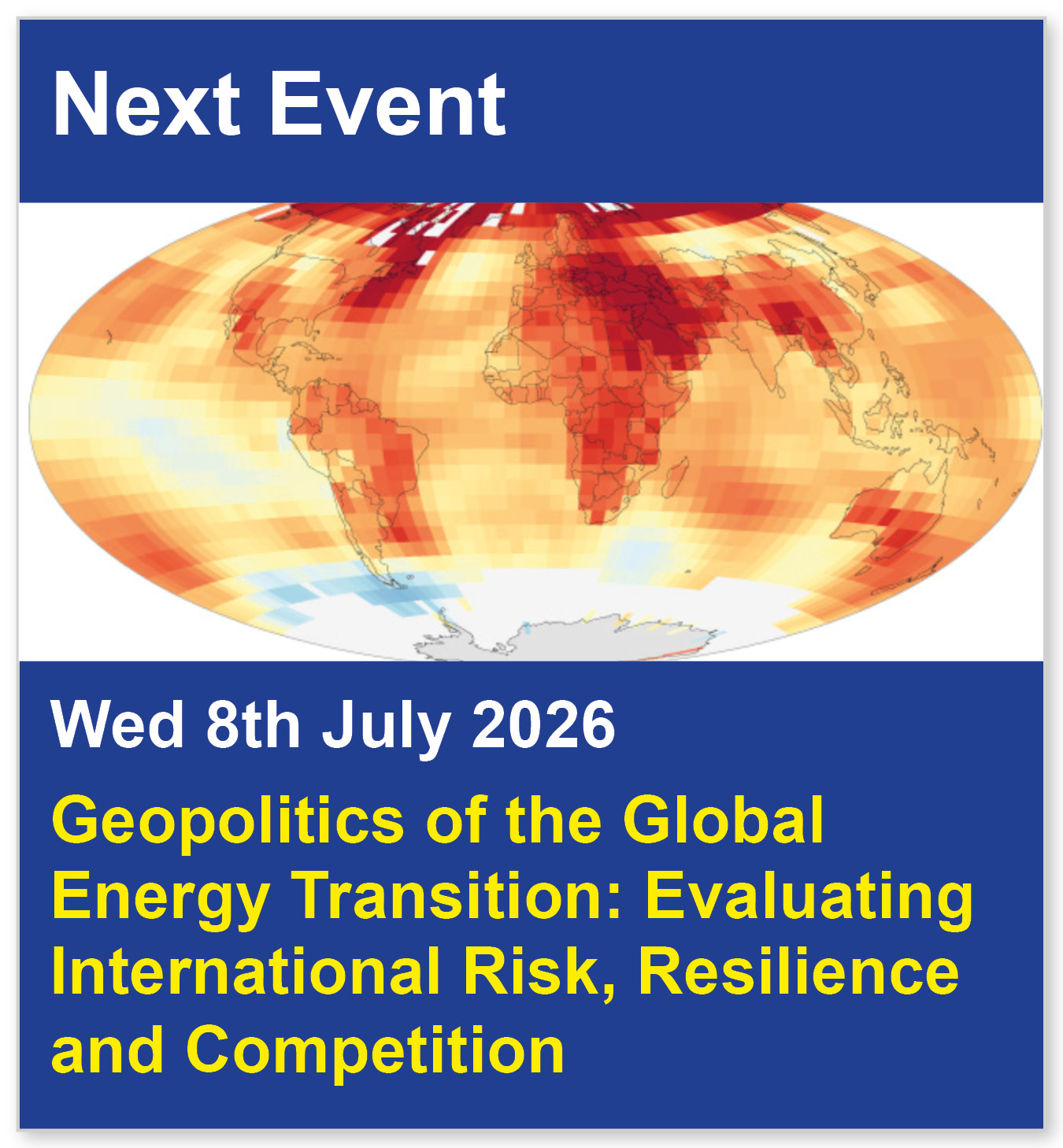 Next Event

Wed 8th July 2026

Geopolitics of the Global Energy Transition: Evaluating International Risk, Resilience and Competition